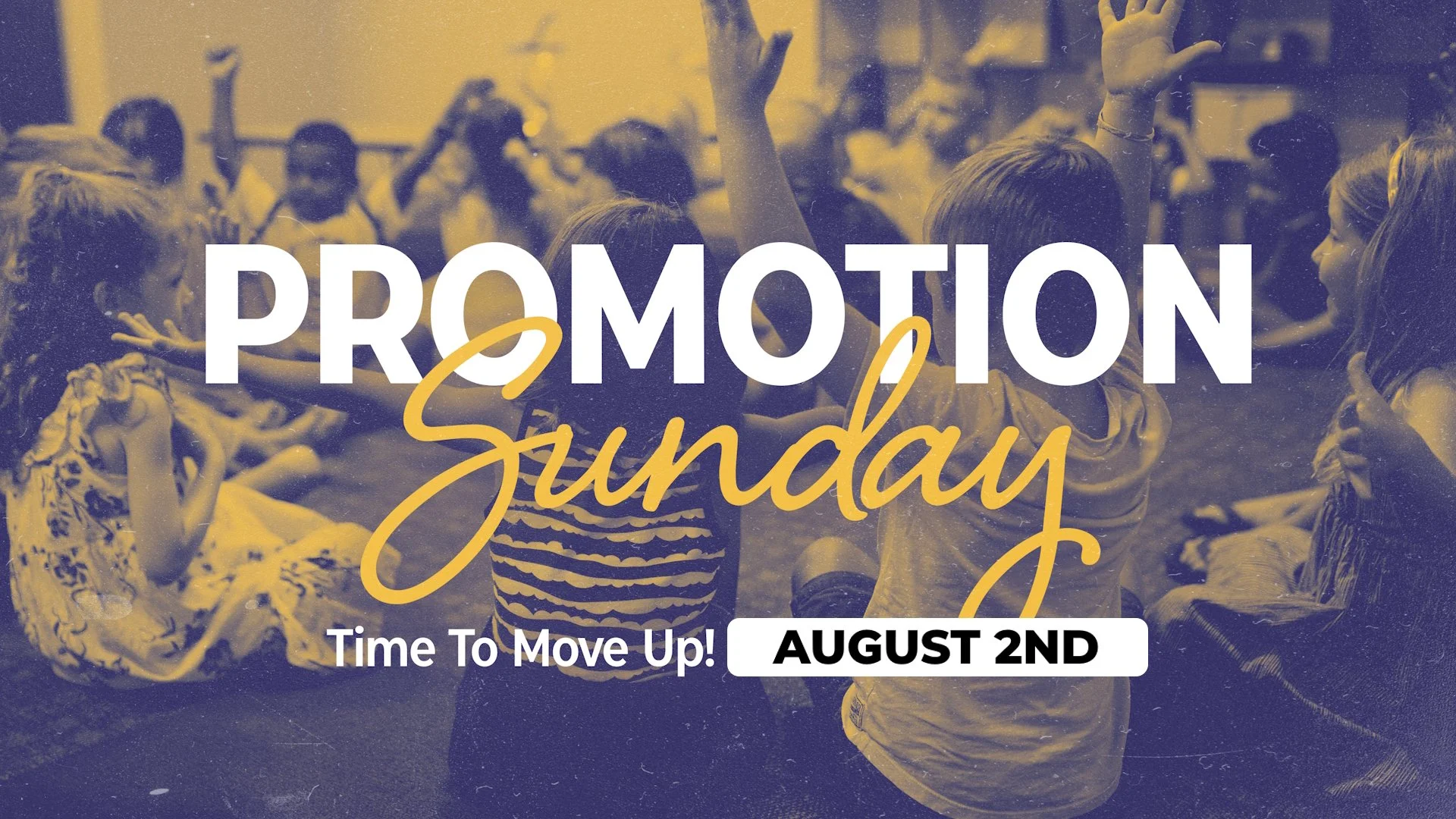 PROMOTION
Sunday

Time To Move Up! AUGUST 2ND